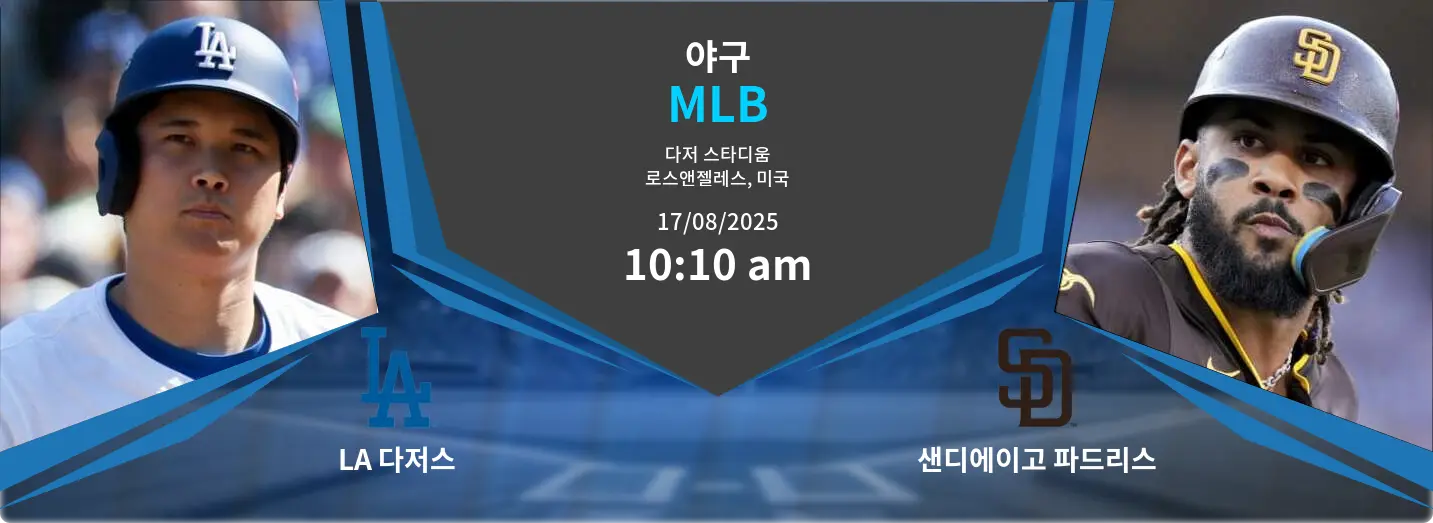 야구
MLB
다저 스타디움
로스앤젤레스, 미국
17/08/2025
10:10 am

LA
LA 다저스

SD
샌디에이고 파드리스